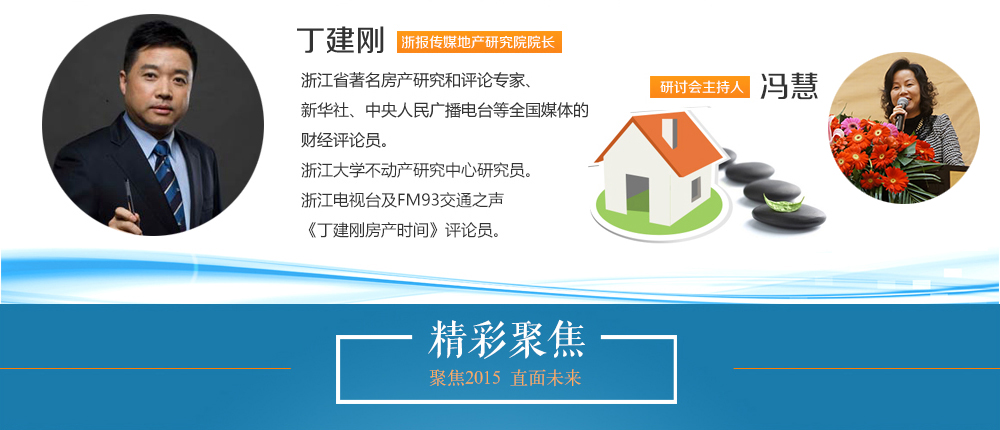 丁建刚 浙报传媒地产研究院院长

浙江省著名房产研究和评论专家、
新华社、中央人民广播电台等全国媒体的财经评论员。
浙江大学不动产研究中心研究员。
浙江电视台及FM93交通之声
《丁建刚房产时间》评论员。

研讨会主持人 冯慧

精彩聚焦

聚焦2015 直面未来